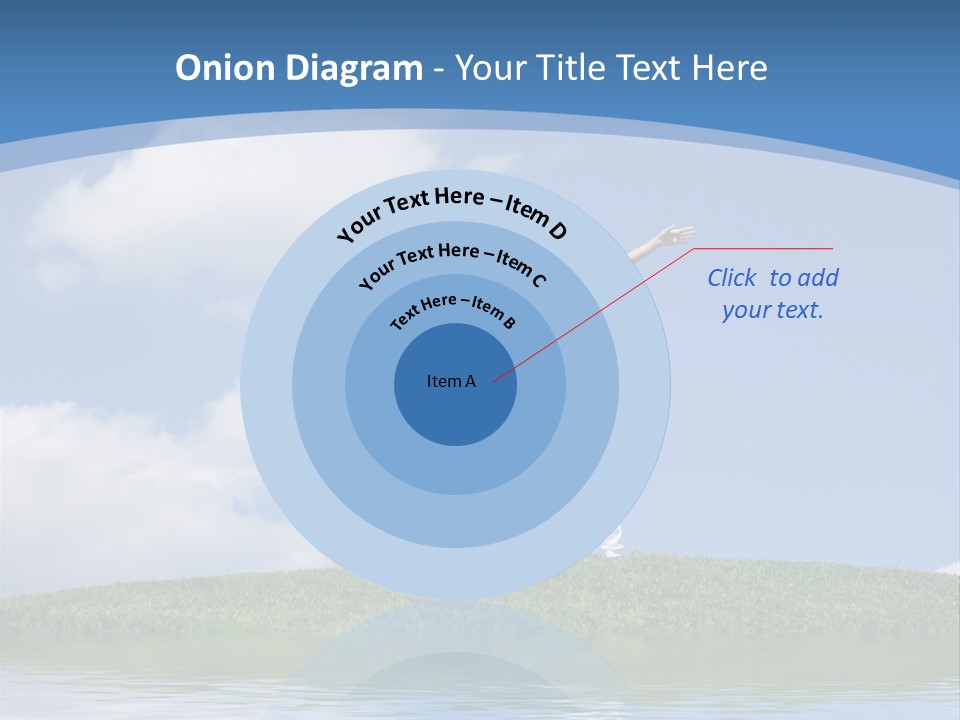 Onion Diagram - Your Title Text Here

Your Text Here – Item D

Your Text Here – Item C

Text Here – Item B

Item A

Click to add your text.